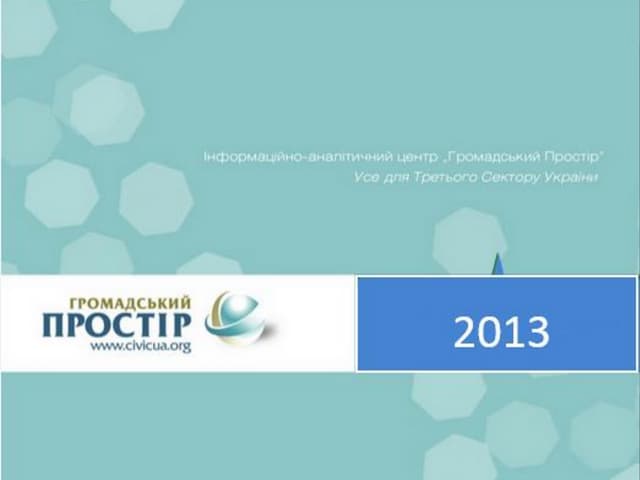 Інформаційно-аналітичний центр „Громадський Простір"
Усе для Третього Сектору України

ГРОМАДСЬКИЙ
ПРОСТІР
www.civicua.org

2013